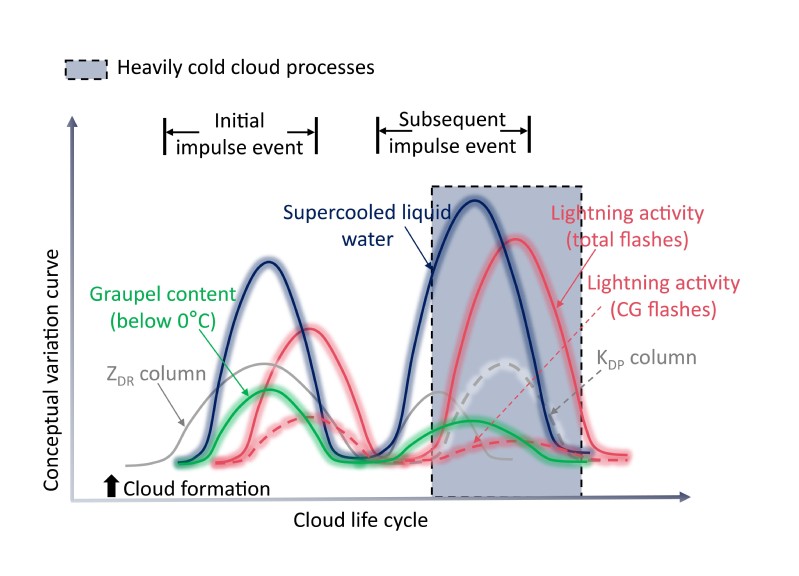 Heavily cold cloud processes

Initial impulse event

Subsequent impulse event

Supercooled liquid water

Lightning activity (total flashes)

Lightning activity (CG flashes)

Graupel content (below 0°C)

$Z_{DR}$ column

$K_{DP}$ column

Conceptual variation curve

Cloud formation

Cloud life cycle